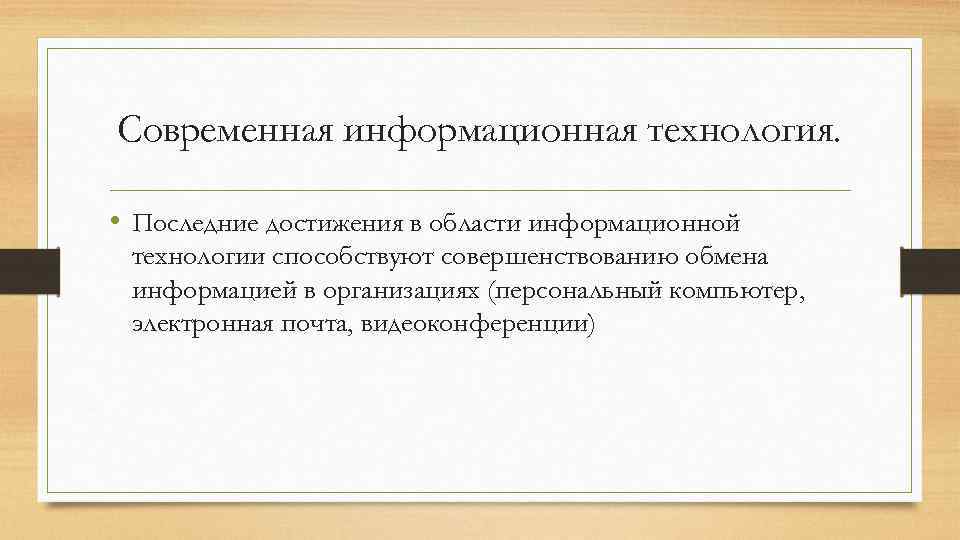 Современная информационная технология.

• Последние достижения в области информационной технологии способствуют совершенствованию обмена информацией в организациях (персональный компьютер, электронная почта, видеоконференции)